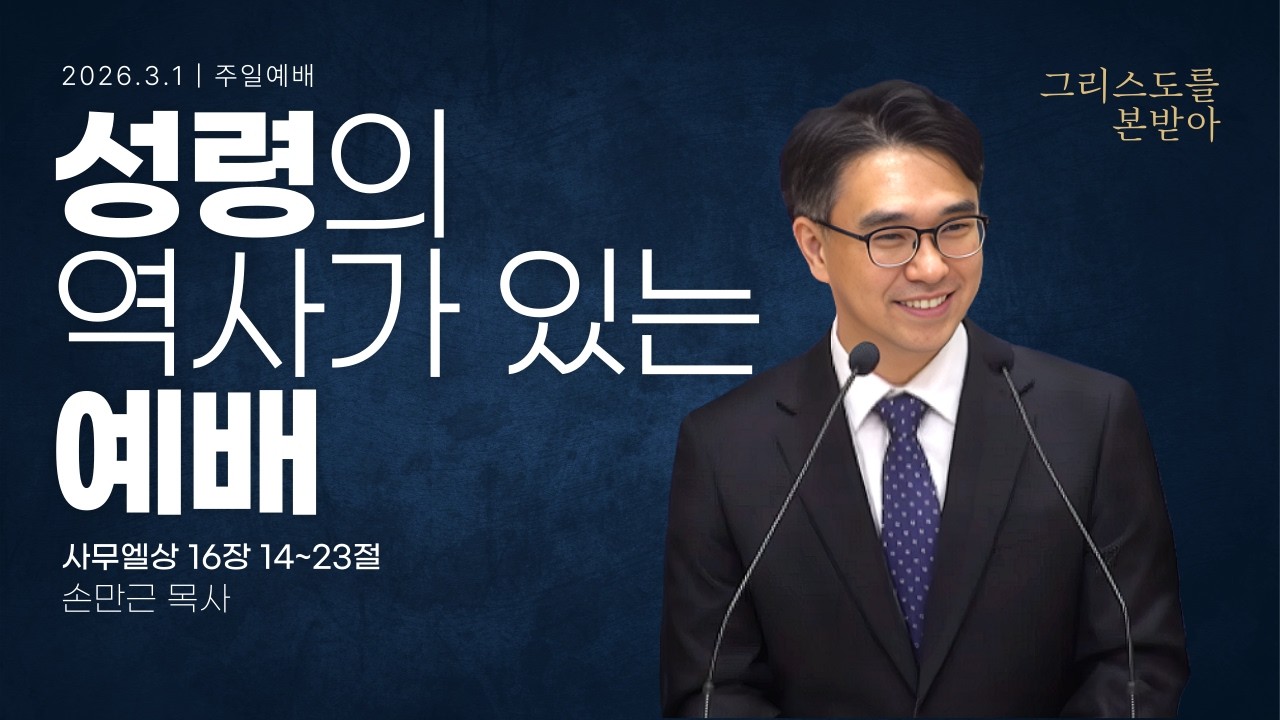 2026.3.1 | 주일예배

그리스도를
본받아

성령의
역사가 있는
예배

사무엘상 16장 14~23절
손만근 목사